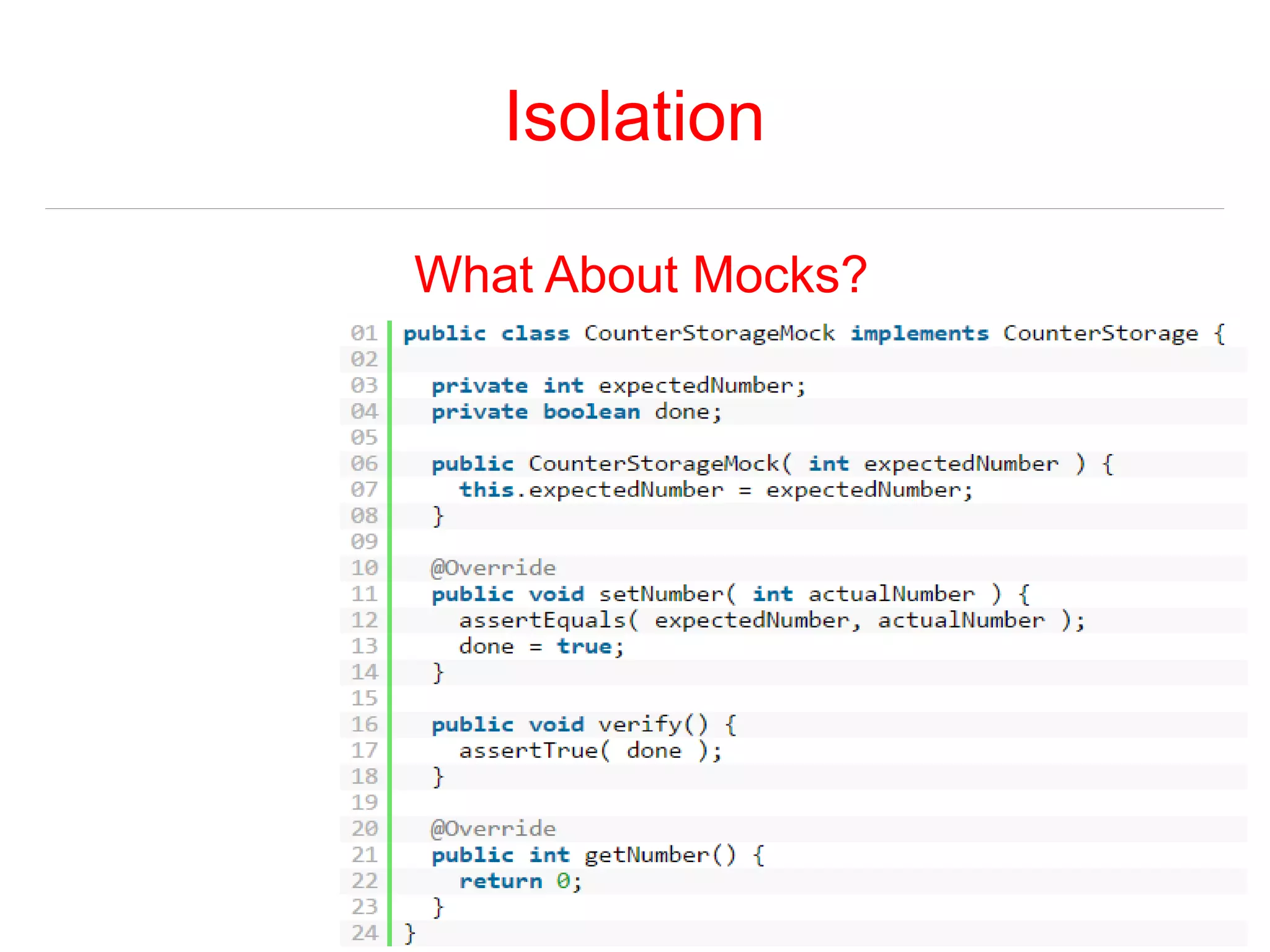 Isolation

What About Mocks?

01 public class CounterStorageMock implements CounterStorage {
02
03   private int expectedNumber;
04   private boolean done;
05
06   public CounterStorageMock( int expectedNumber ) {
07     this.expectedNumber = expectedNumber;
08   }
09
10   @Override
11   public void setNumber( int actualNumber ) {
12     assertEquals( expectedNumber, actualNumber );
13     done = true;
14   }
15
16   public void verify() {
17     assertTrue( done );
18   }
19
20   @Override
21   public int getNumber() {
22     return 0;
23   }
24 }